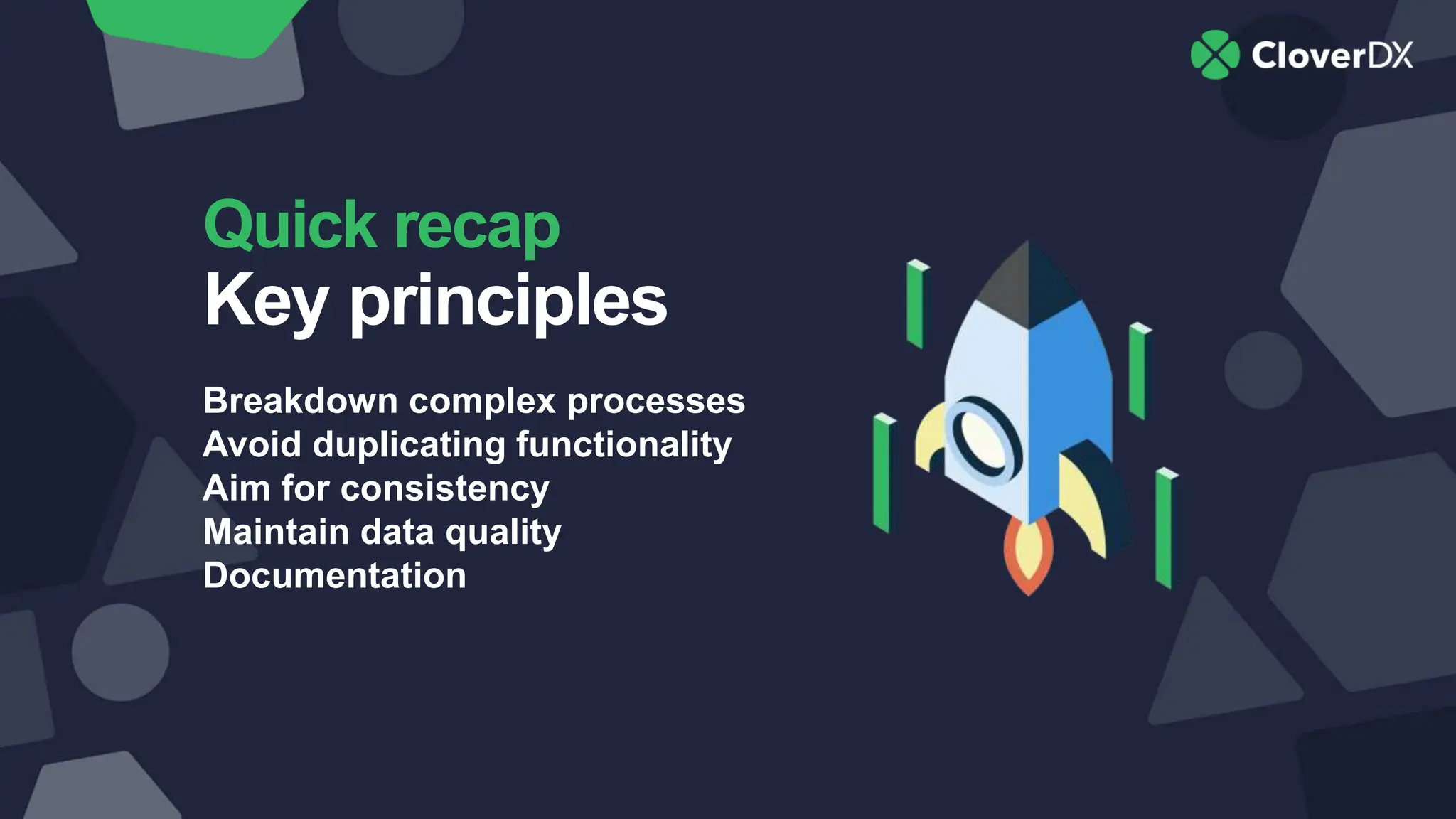 CloverDX

Quick recap
Key principles

Breakdown complex processes
Avoid duplicating functionality
Aim for consistency
Maintain data quality
Documentation